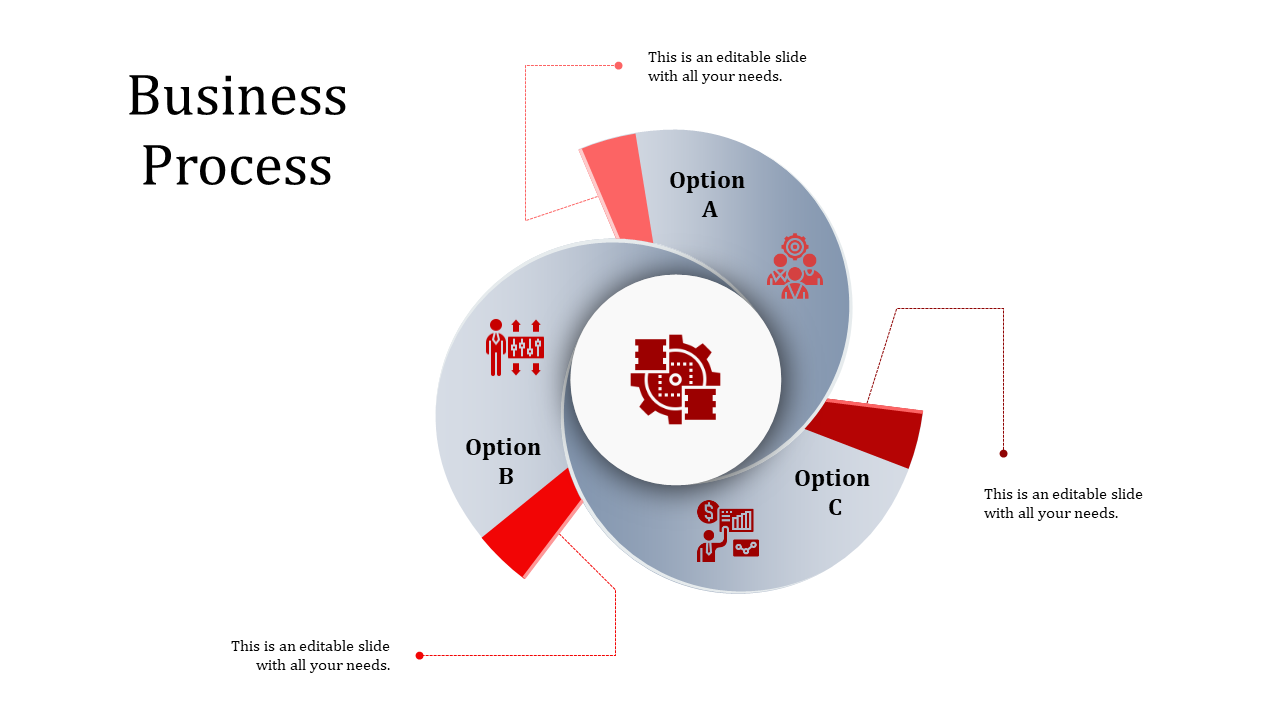 Business Process

This is an editable slide with all your needs.

Option A

Option B

Option C

This is an editable slide with all your needs.

This is an editable slide with all your needs.